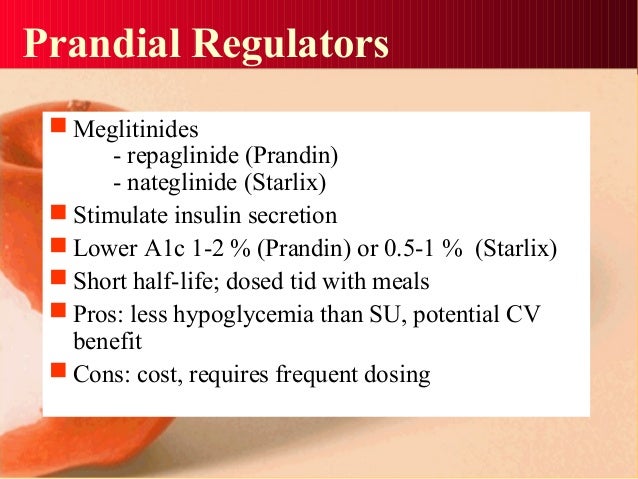 Prandial Regulators

Meglitinides
- repaglinide (Prandin)
- nateglinide (Starlix)

Stimulate insulin secretion

Lower A1c 1-2 % (Prandin) or 0.5-1 % (Starlix)

Short half-life; dosed tid with meals

Pros: less hypoglycemia than SU, potential CV benefit

Cons: cost, requires frequent dosing